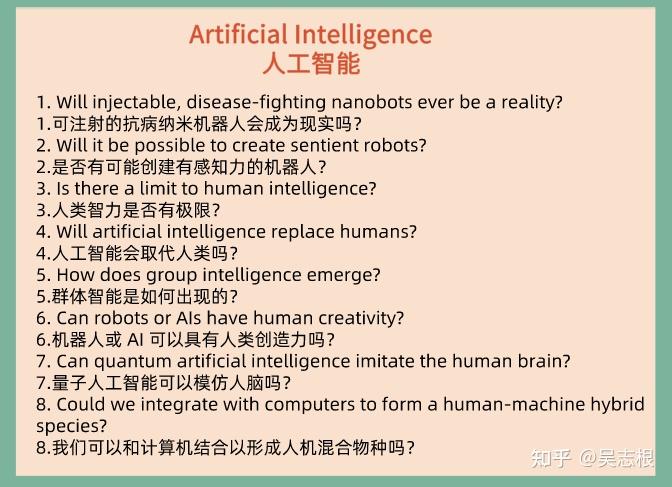 Artificial Intelligence
人工智能

1. Will injectable, disease-fighting nanobots ever be a reality?
1.可注射的抗病纳米机器人会成为现实吗？
2. Will it be possible to create sentient robots?
2.是否有可能创建有感知力的机器人？
3. Is there a limit to human intelligence?
3.人类智力是否有极限？
4. Will artificial intelligence replace humans?
4.人工智能会取代人类吗？
5. How does group intelligence emerge?
5.群体智能是如何出现的？
6. Can robots or AIs have human creativity?
6.机器人或 AI 可以具有人类创造力吗？
7. Can quantum artificial intelligence imitate the human brain?
7.量子人工智能可以模仿人脑吗？
8. Could we integrate with computers to form a human-machine hybrid species?
8.我们可以和计算机结合以形成人机混合物种吗？

知乎 @吴志根